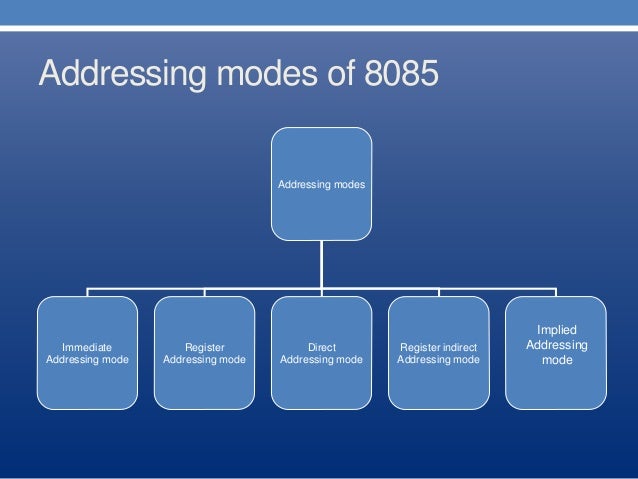 Addressing modes of 8085

Addressing modes

Immediate Addressing mode

Register Addressing mode

Direct Addressing mode

Register indirect Addressing mode

Implied Addressing mode